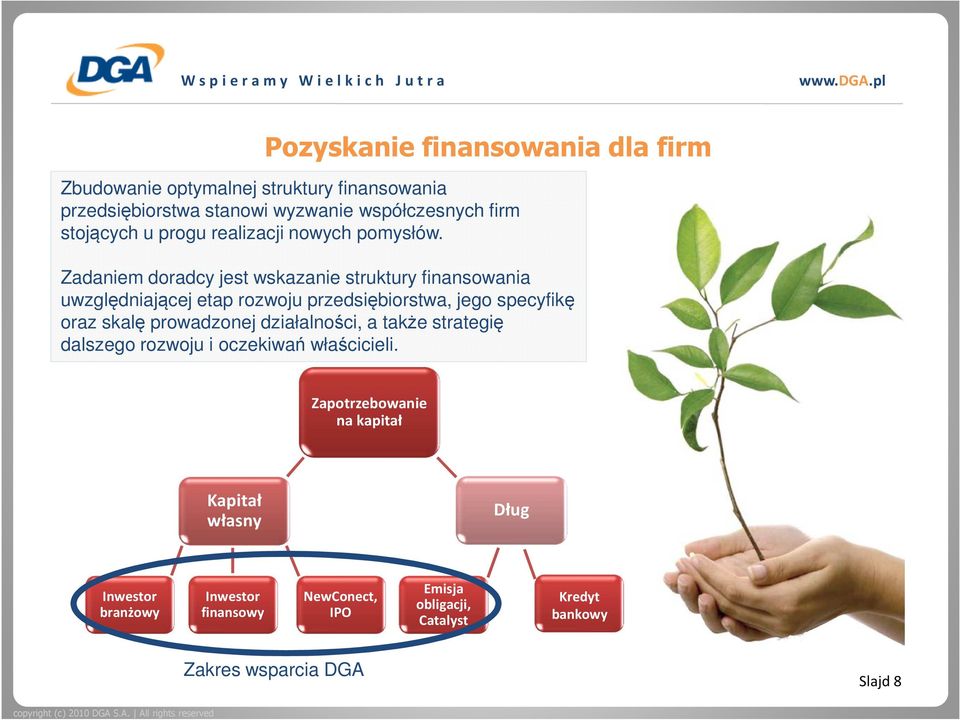 DGA

Wspieramy Wielkich Jutra

www.DGA.pl

Pozyskanie finansowania dla firm

Zbudowanie optymalnej struktury finansowania przedsiębiorstwa stanowi wyzwanie współczesnych firm stojących u progu realizacji nowych pomysłów.

Zadaniem doradcy jest wskazanie struktury finansowania uwzględniającej etap rozwoju przedsiębiorstwa, jego specyfikę oraz skalę prowadzonej działalności, a także strategię dalszego rozwoju i oczekiwań właścicieli.

Zapotrzebowanie na kapitał

Kapitał własny

Dług

Inwestor branżowy

Inwestor finansowy

NewConect, IPO

Emisja obligacji, Catalyst

Kredyt bankowy

Zakres wsparcia DGA

Slajd 8

copyright (c) 2010 DGA S.A. | All rights reserved